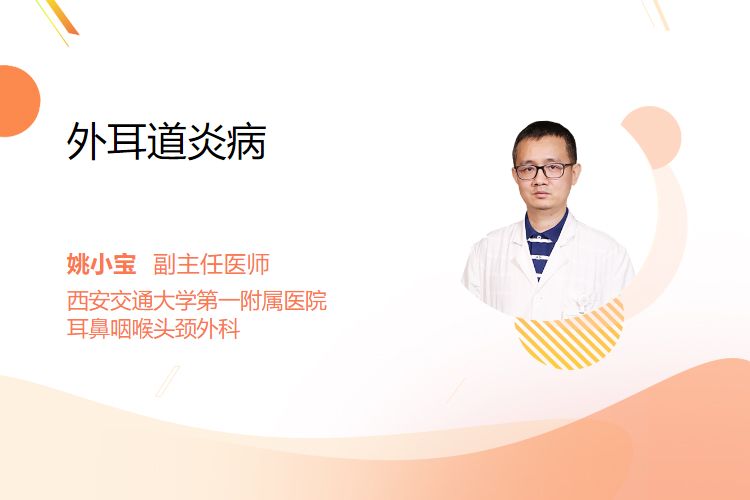 外耳道炎病

姚小宝 副主任医师
西安交通大学第一附属医院
耳鼻咽喉头颈外科